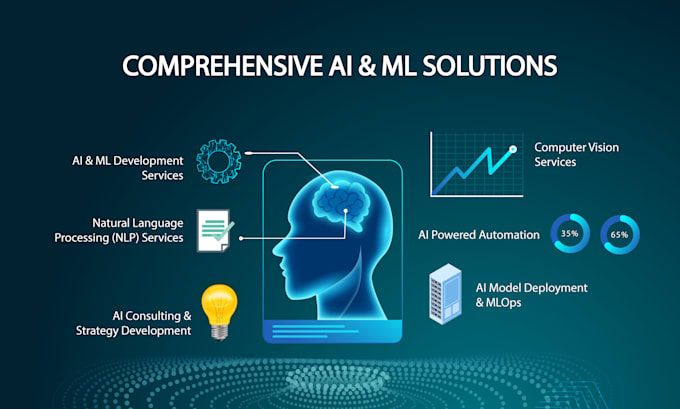 COMPREHENSIVE AI & ML SOLUTIONS

AI & ML Development Services

Natural Language Processing (NLP) Services

AI Consulting & Strategy Development

Computer Vision Services

AI Powered Automation

35%

65%

AI Model Deployment & MLOps